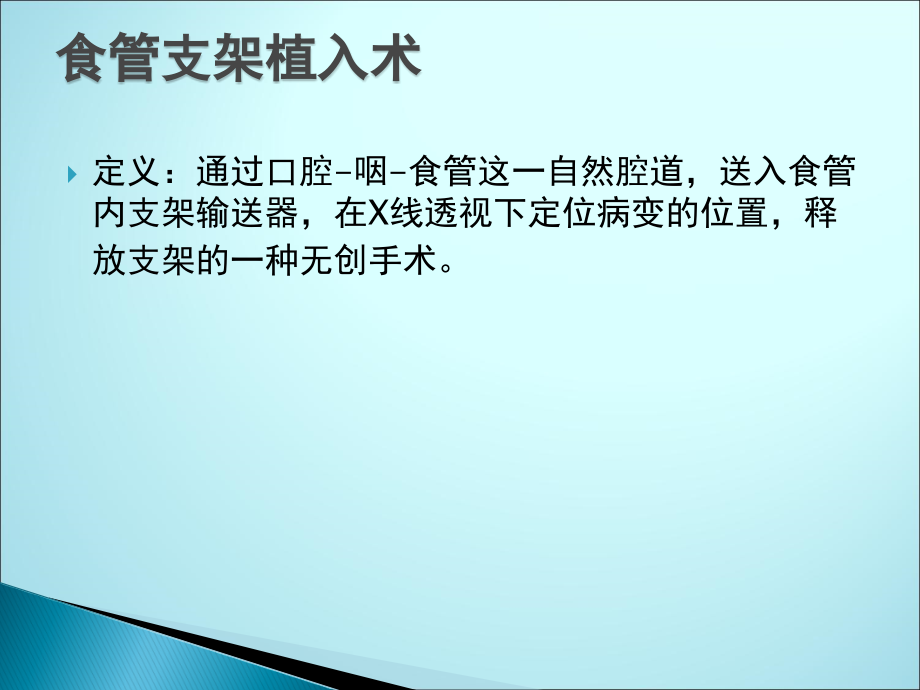 食管支架植入术

定义：通过口腔-咽-食管这一自然腔道，送入食管内支架输送器，在X线透视下定位病变的位置，释放支架的一种无创手术。